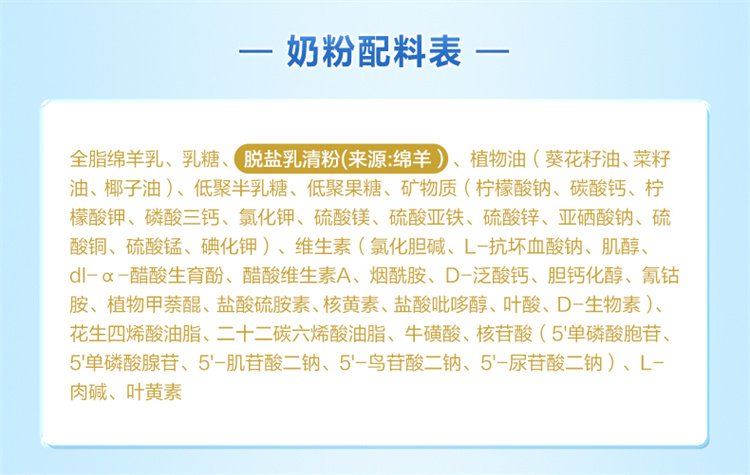 — 奶粉配料表 —

全脂绵羊乳、乳糖、脱盐乳清粉(来源:绵羊)、植物油(葵花籽油、菜籽油、椰子油)、低聚半乳糖、低聚果糖、矿物质(柠檬酸钠、碳酸钙、柠檬酸钾、磷酸三钙、氯化钾、硫酸镁、硫酸亚铁、硫酸锌、亚硒酸钠、硫酸铜、硫酸锰、碘化钾)、维生素(氯化胆碱、L-抗坏血酸钠、肌醇、dl-α-醋酸生育酚、醋酸维生素A、烟酰胺、D-泛酸钙、胆钙化醇、氰钴胺、植物甲萘醌、盐酸硫胺素、核黄素、盐酸吡哆醇、叶酸、D-生物素)、花生四烯酸油脂、二十二碳六烯酸油脂、牛磺酸、核苷酸(5'单磷酸胞苷、5'单磷酸腺苷、5'-肌苷酸二钠、5'-鸟苷酸二钠、5'-尿苷酸二钠)、L-肉碱、叶黄素